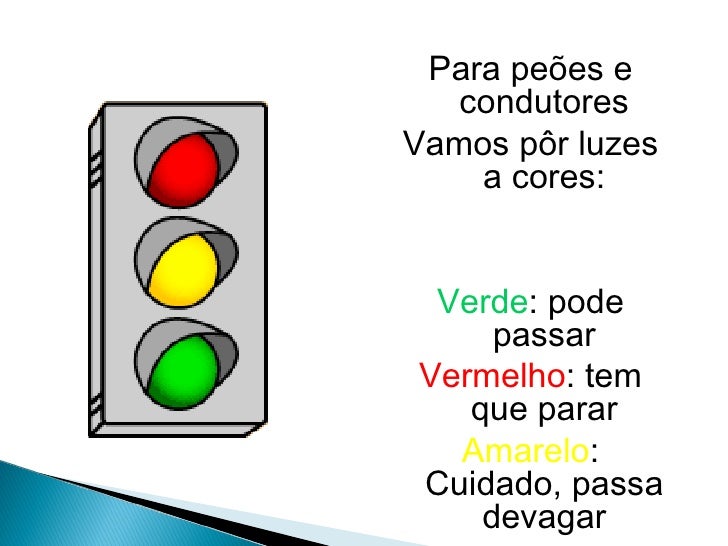 Para peões e condutores
Vamos pôr luzes a cores:

Verde: pode passar
Vermelho: tem que parar
Amarelo: Cuidado, passa devagar